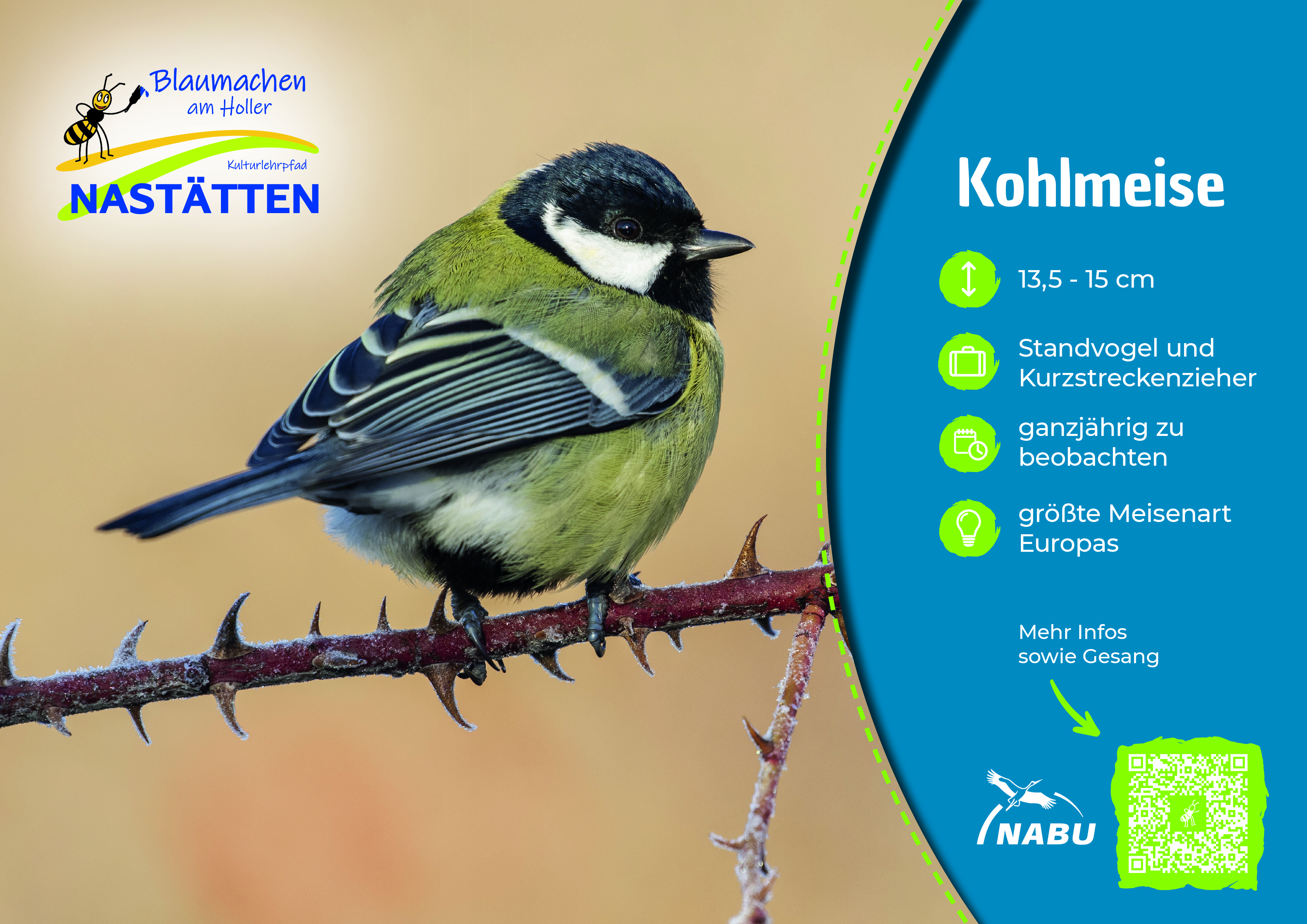 Blaumachen am Holler

Kulturlehrpfad

NASTÄTTEN

Kohlmeise

13,5 - 15 cm

Standvogel und Kurzstreckenzieher

ganzjährig zu beobachten

größte Meisenart Europas

Mehr Infos sowie Gesang

NABU